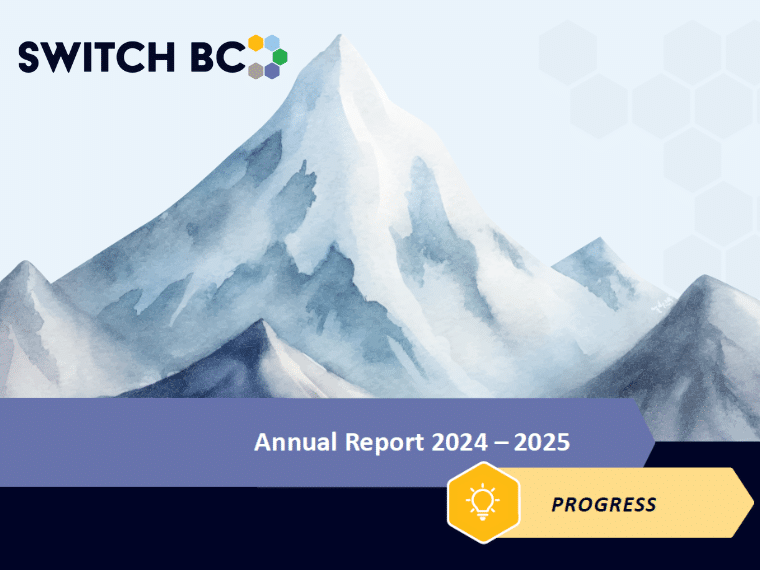 SWITCH BC

Annual Report 2024 – 2025

PROGRESS